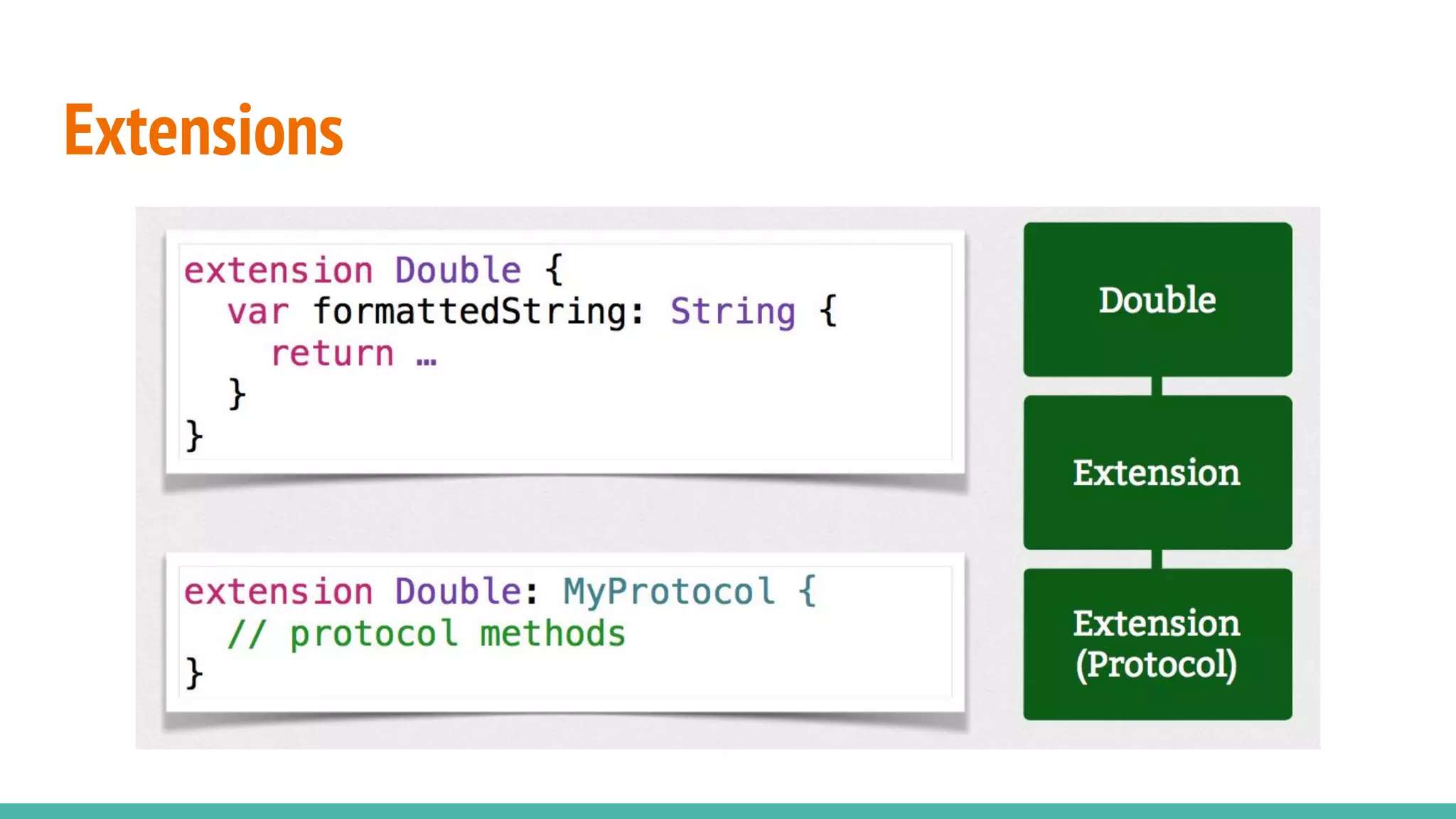 Extensions

extension Double {
  var formattedString: String {
    return …
  }
}

extension Double: MyProtocol {
  // protocol methods
}

Double

Extension

Extension (Protocol)